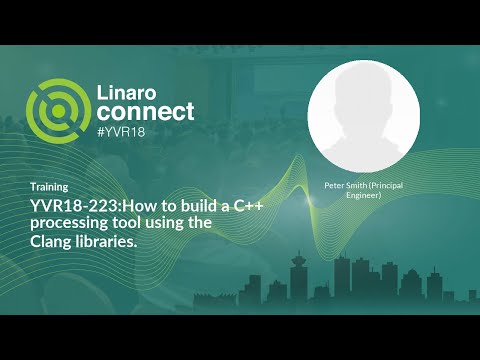 Linaro connect
#YVR18

Peter Smith (Principal Engineer)

Training

YVR18-223:How to build a C++ processing tool using the Clang libraries.